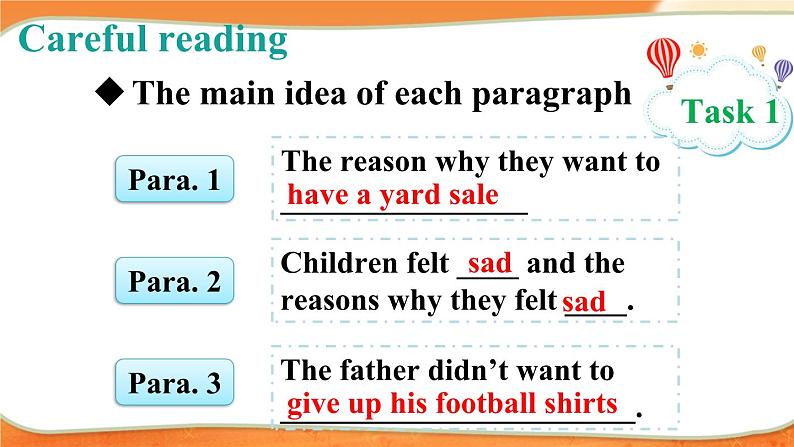 Careful reading

◆ The main idea of each paragraph

Task 1

Para. 1

The reason why they want to have a yard sale

Para. 2

Children felt sad and the reasons why they felt sad.

Para. 3

The father didn't want to give up his football shirts.